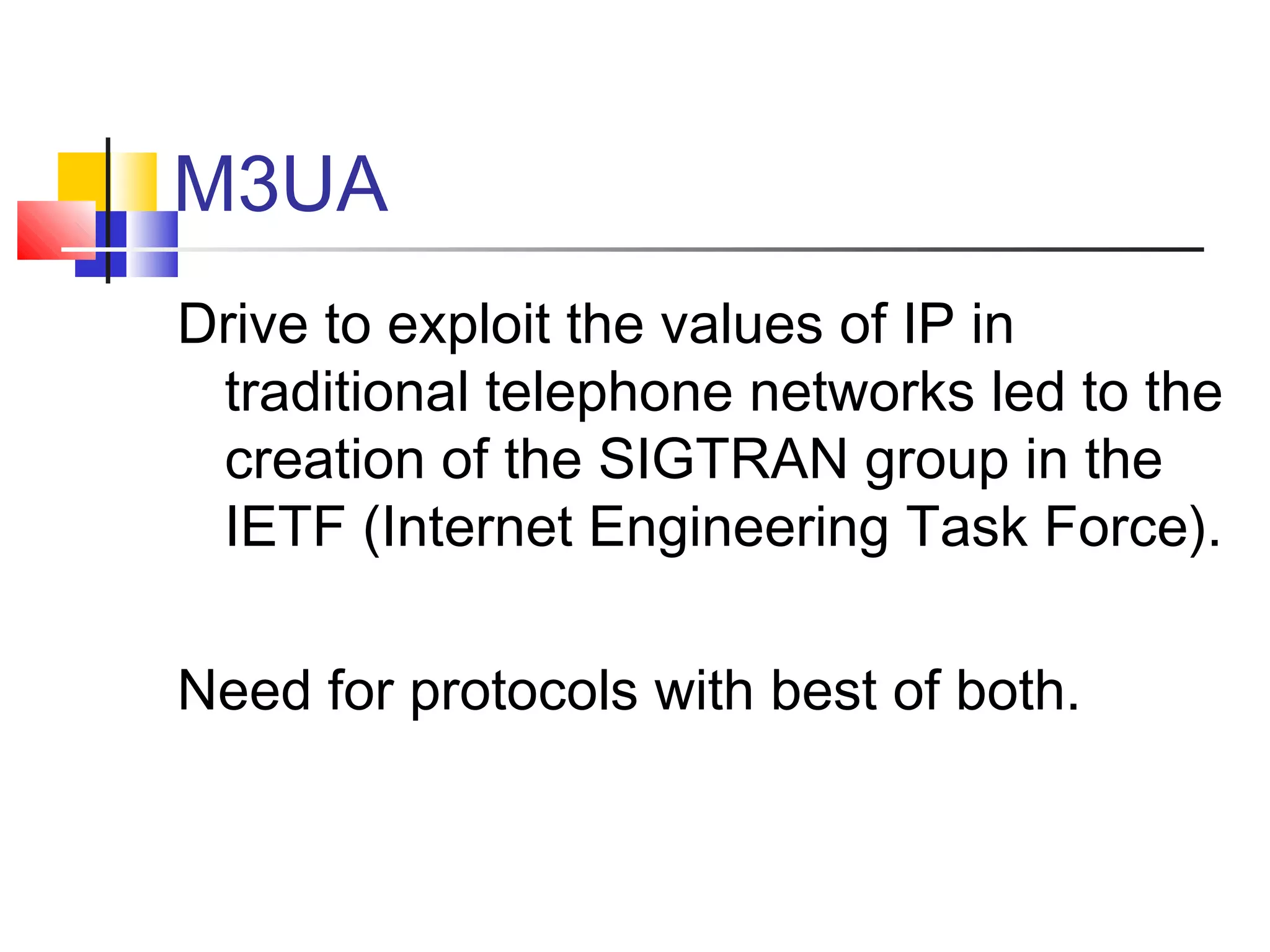 M3UA

Drive to exploit the values of IP in traditional telephone networks led to the creation of the SIGTRAN group in the IETF (Internet Engineering Task Force).

Need for protocols with best of both.